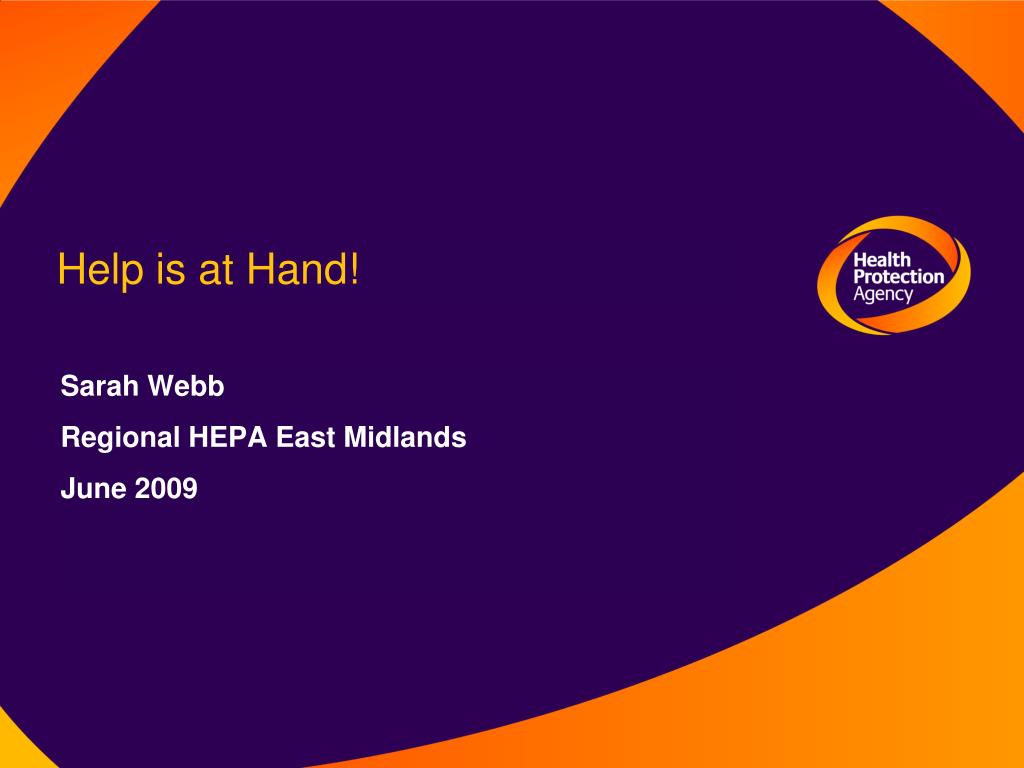 Help is at Hand!

Health Protection Agency

Sarah Webb

Regional HEPA East Midlands

June 2009